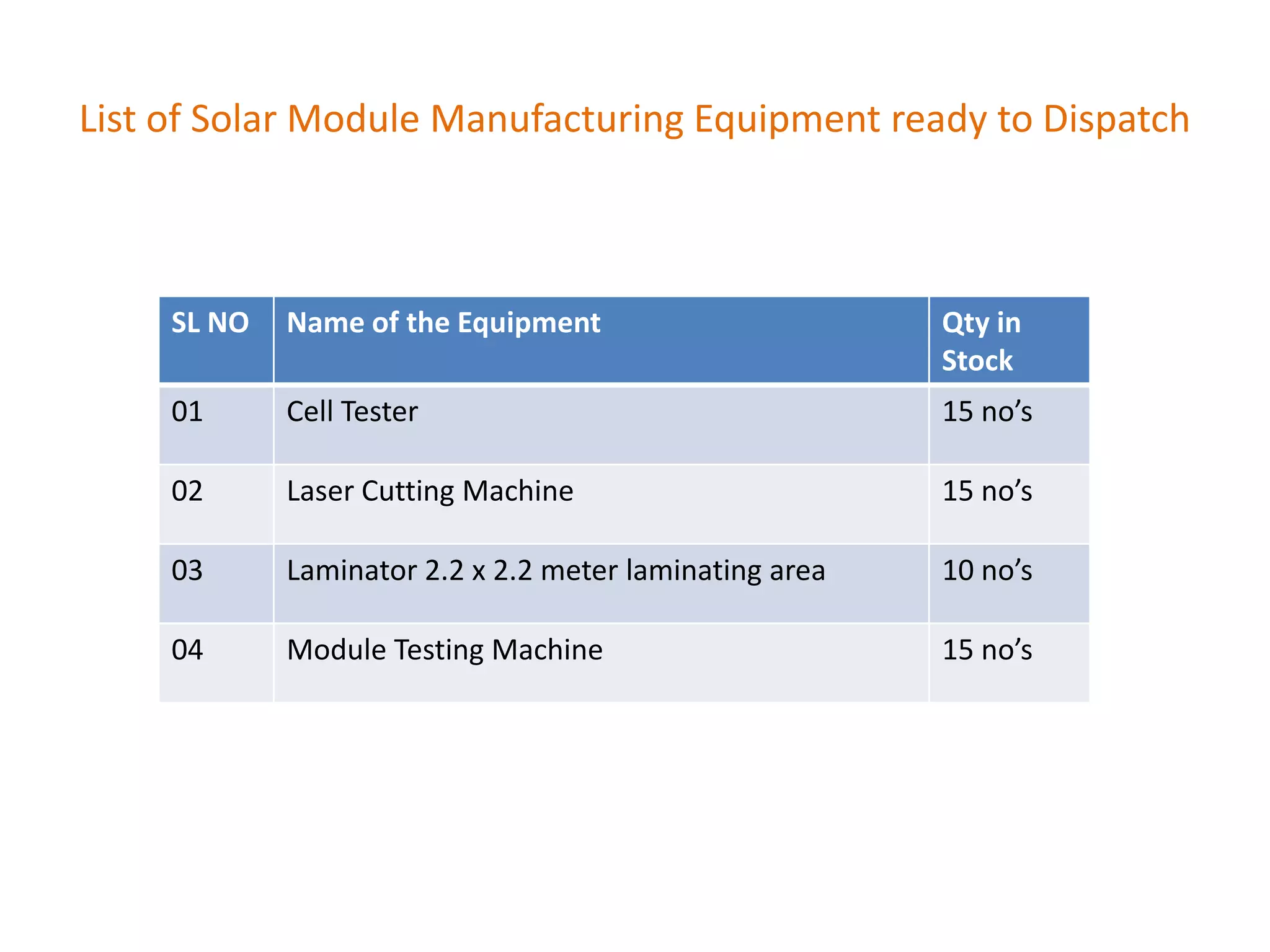 List of Solar Module Manufacturing Equipment ready to Dispatch

| SL NO | Name of the Equipment | Qty in Stock |
|---|---|---|
| 01 | Cell Tester | 15 no’s |
| 02 | Laser Cutting Machine | 15 no’s |
| 03 | Laminator 2.2 x 2.2 meter laminating area | 10 no’s |
| 04 | Module Testing Machine | 15 no’s |